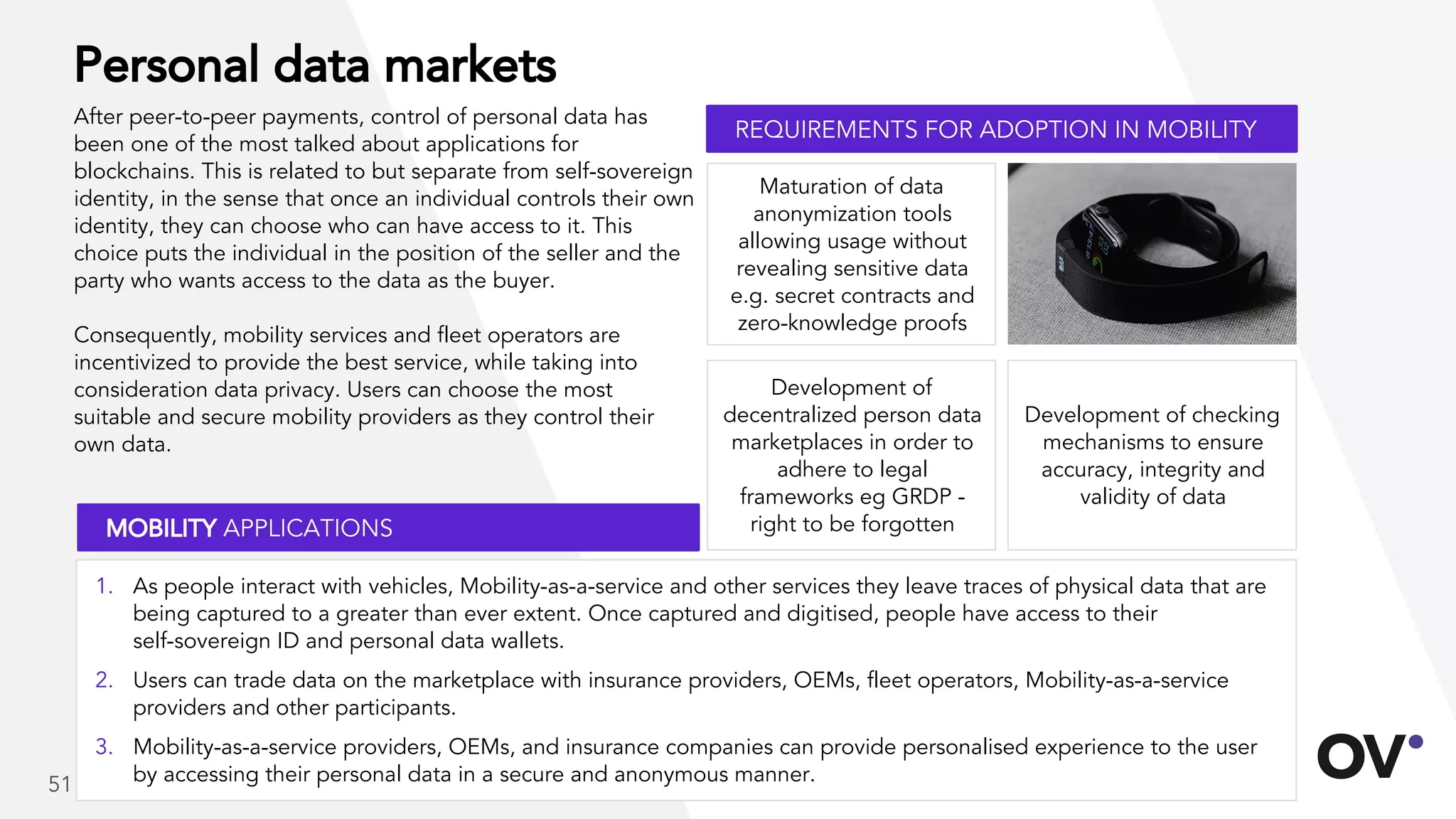 Personal data markets

After peer-to-peer payments, control of personal data has been one of the most talked about applications for blockchains. This is related to but separate from self-sovereign identity, in the sense that once an individual controls their own identity, they can choose who can have access to it. This choice puts the individual in the position of the seller and the party who wants access to the data as the buyer.

Consequently, mobility services and fleet operators are incentivized to provide the best service, while taking into consideration data privacy. Users can choose the most suitable and secure mobility providers as they control their own data.

REQUIREMENTS FOR ADOPTION IN MOBILITY

Maturation of data anonymization tools allowing usage without revealing sensitive data e.g. secret contracts and zero-knowledge proofs

Development of decentralized person data marketplaces in order to adhere to legal frameworks eg GRDP - right to be forgotten

Development of checking mechanisms to ensure accuracy, integrity and validity of data

MOBILITY APPLICATIONS

1. As people interact with vehicles, Mobility-as-a-service and other services they leave traces of physical data that are being captured to a greater than ever extent. Once captured and digitised, people have access to their self-sovereign ID and personal data wallets.

2. Users can trade data on the marketplace with insurance providers, OEMs, fleet operators, Mobility-as-a-service providers and other participants.

3. Mobility-as-a-service providers, OEMs, and insurance companies can provide personalised experience to the user by accessing their personal data in a secure and anonymous manner.

51

OV